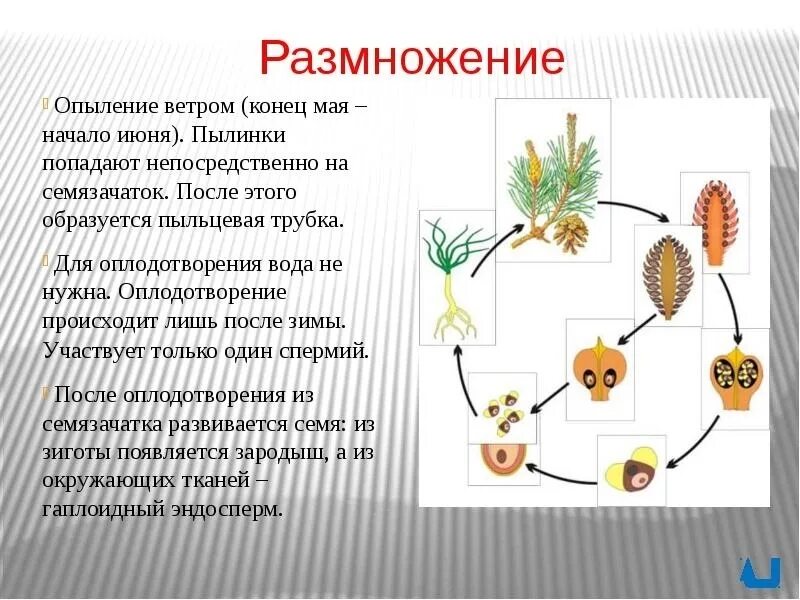 Размножение

Опыление ветром (конец мая – начало июня). Пылинки попадают непосредственно на семязачаток. После этого образуется пыльцевая трубка.

Для оплодотворения вода не нужна. Оплодотворение происходит лишь после зимы. Участвует только один спермий.

После оплодотворения из семязачатка развивается семя: из зиготы появляется зародыш, а из окружающих тканей – гаплоидный эндосперм.